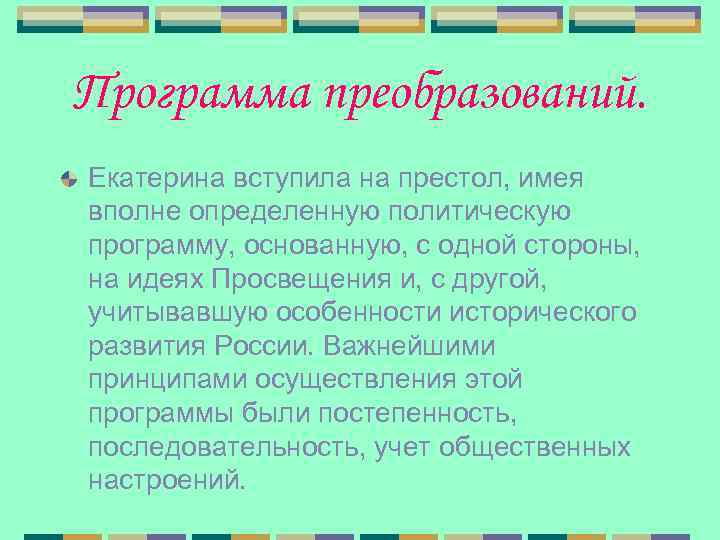 Программа преобразований.

Екатерина вступила на престол, имея вполне определенную политическую программу, основанную, с одной стороны, на идеях Просвещения и, с другой, учитывавшую особенности исторического развития России. Важнейшими принципами осуществления этой программы были постепенность, последовательность, учет общественных настроений.